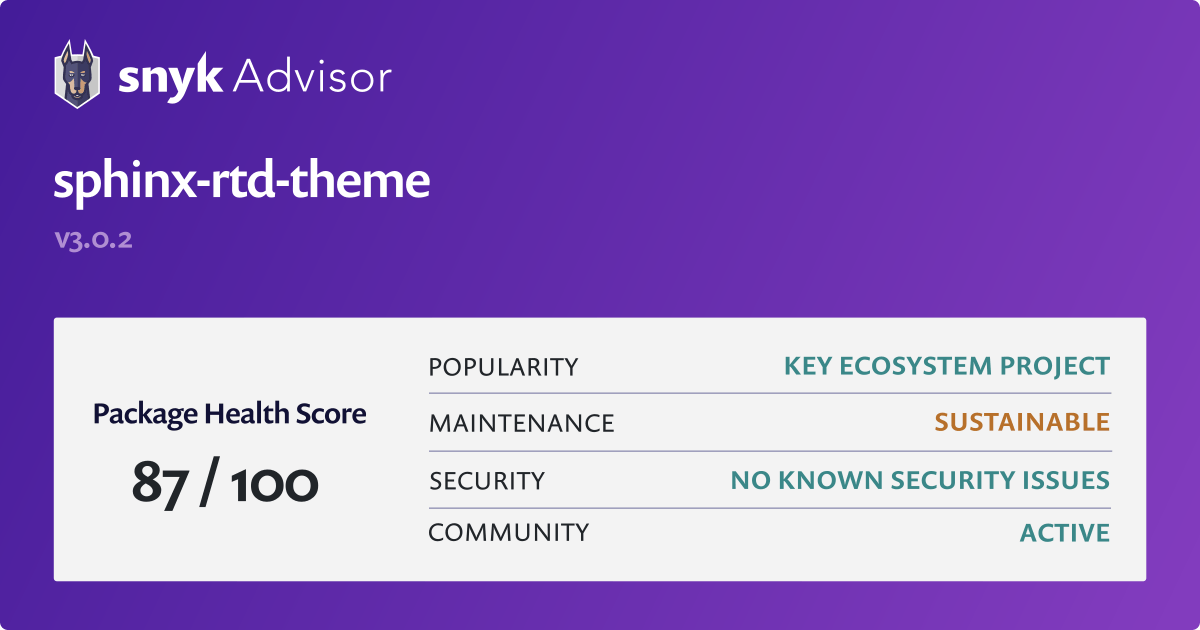 snyk Advisor

sphinx-rtd-theme

v3.0.2

Package Health Score

87 / 100

| POPULARITY | KEY ECOSYSTEM PROJECT |
|---|---|
| MAINTENANCE | SUSTAINABLE |
| SECURITY | NO KNOWN SECURITY ISSUES |
| COMMUNITY | ACTIVE |